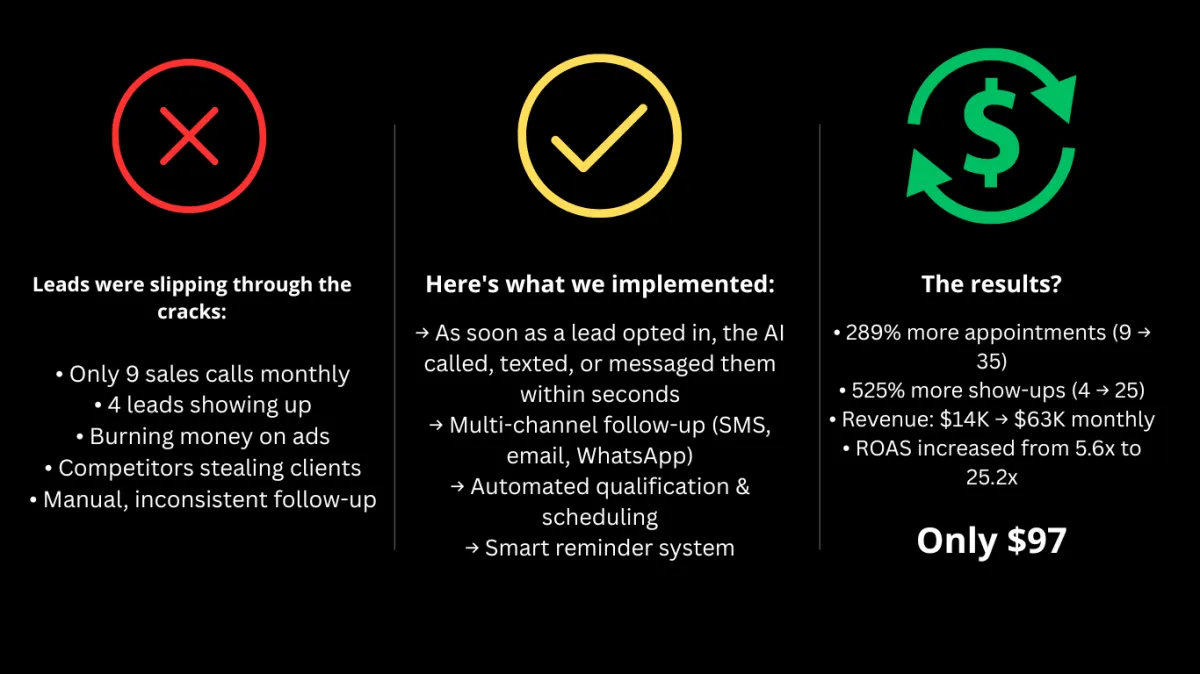 Leads were slipping through the cracks:

• Only 9 sales calls monthly
• 4 leads showing up
• Burning money on ads
• Competitors stealing clients
• Manual, inconsistent follow-up

Here's what we implemented:

→ As soon as a lead opted in, the AI called, texted, or messaged them within seconds
→ Multi-channel follow-up (SMS, email, WhatsApp)
→ Automated qualification & scheduling
→ Smart reminder system

The results?

• 289% more appointments (9 → 35)
• 525% more show-ups (4 → 25)
• Revenue: $14K → $63K monthly
• ROAS increased from 5.6x to 25.2x

Only $97